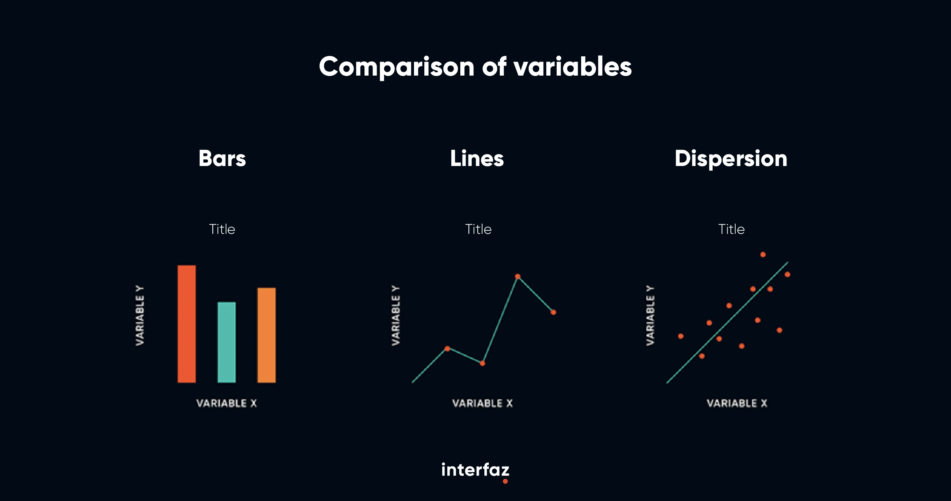 Comparison of variables

Bars

Title

VARIABLE Y

VARIABLE X

Lines

Title

VARIABLE Y

VARIABLE X

Dispersion

Title

VARIABLE Y

VARIABLE X

interfaz